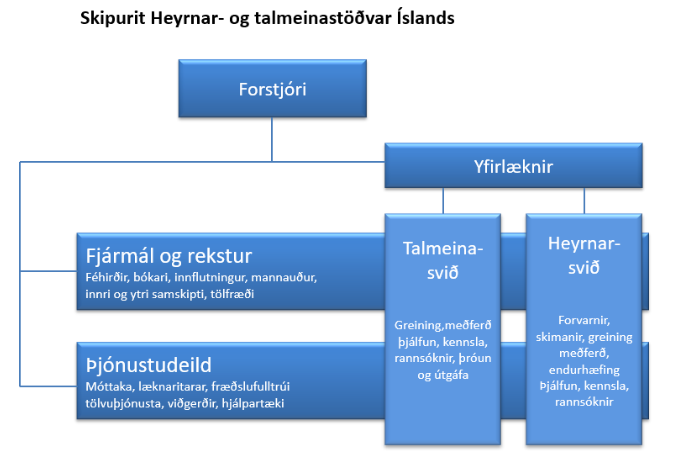 Skipurit Heyrnar- og talmeinastöðvar Íslands

Forstjóri

Yfirlæknir

Fjármál og rekstur
Féhirðir, bókari, innflutningur, mannauður, innri og ytri samskipti, tölfræði

Þjónustudeild
Móttaka, læknaritarar, fræðslufulltrúi tölvuþjónusta, viðgerðir, hjálpartæki

Talmeina-svið

Greining,meðferð þjálfun, kennsla, rannsóknir, þróun og útgáfa

Heyrnar-svið

Forvarnir, skimanir, greining meðferð, endurhæfing Þjálfun, kennsla, rannsóknir